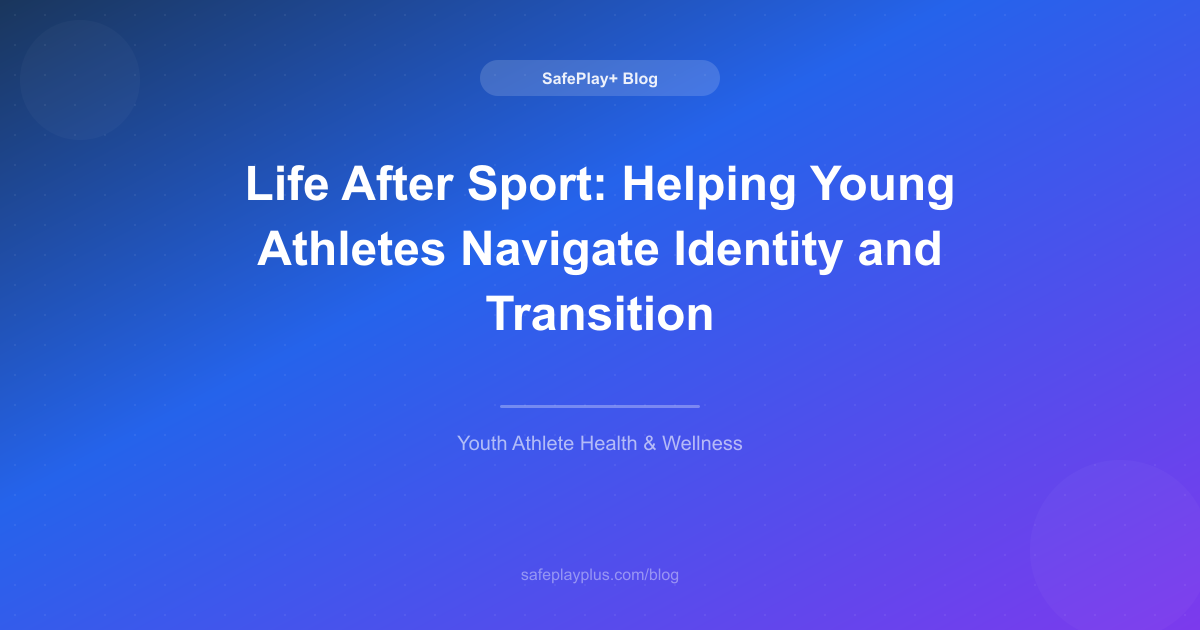 SafePlay+ Blog

Life After Sport: Helping Young Athletes Navigate Identity and Transition

Youth Athlete Health & Wellness

safeplayplus.com/blog